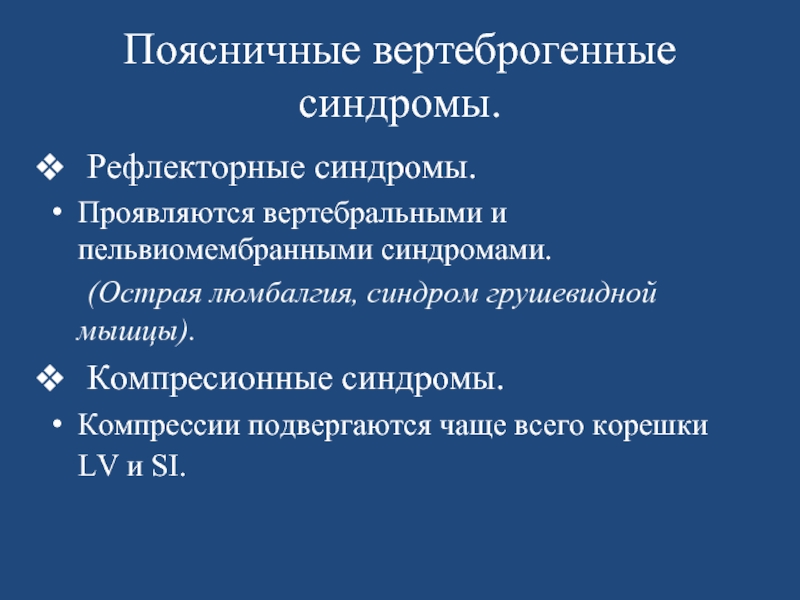 Поясничные вертеброгенные синдромы.

❖ Рефлекторные синдромы.

• Проявляются вертебральными и пельвиомембранными синдромами.

(Острая люмбалгия, синдром грушевидной мышцы).

❖ Компресионные синдромы.

• Компрессии подвергаются чаще всего корешки LV и SI.